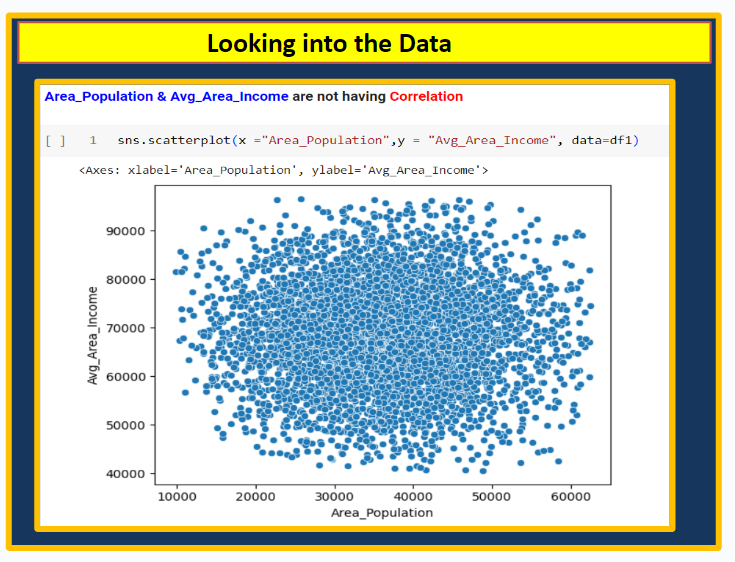 Looking into the Data

Area_Population & Avg_Area_Income are not having Correlation

[ ] 1 sns.scatterplot(x ="Area_Population",y = "Avg_Area_Income", data=df1)

<Axes: xlabel='Area_Population', ylabel='Avg_Area_Income'>

90000
80000
70000
60000
50000
40000
Avg_Area_Income
10000 20000 30000 40000 50000 60000
Area_Population